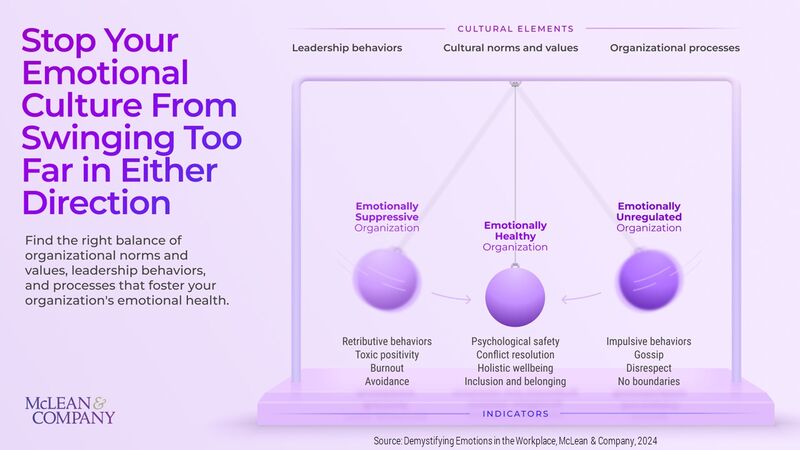 Stop Your Emotional Culture From Swinging Too Far in Either Direction

Find the right balance of organizational norms and values, leadership behaviors, and processes that foster your organization's emotional health.

McLEAN & COMPANY

CULTURAL ELEMENTS

Leadership behaviors

Cultural norms and values

Organizational processes

Emotionally Suppressive Organization

Emotionally Healthy Organization

Emotionally Unregulated Organization

Retributive behaviors
Toxic positivity
Burnout
Avoidance

Psychological safety
Conflict resolution
Holistic wellbeing
Inclusion and belonging

Impulsive behaviors
Gossip
Disrespect
No boundaries

INDICATORS

Source: Demystifying Emotions in the Workplace, McLean & Company, 2024